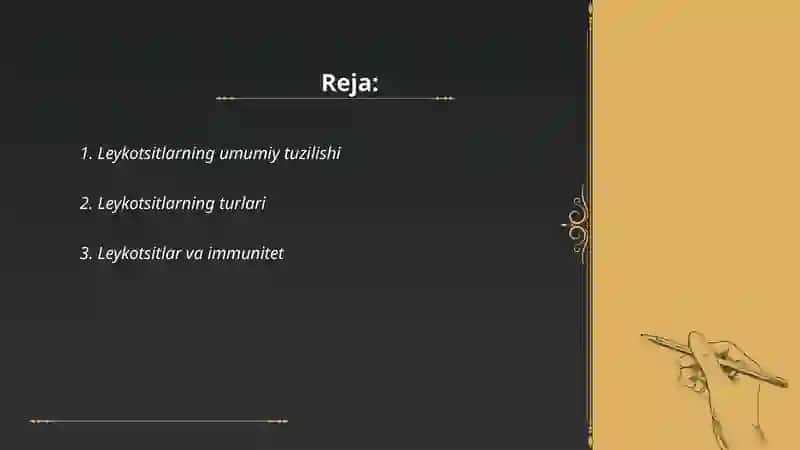 Reja:

1. Leykotsitlarning umumiy tuzilishi

2. Leykotsitlarning turlari

3. Leykotsitlar va immunitet